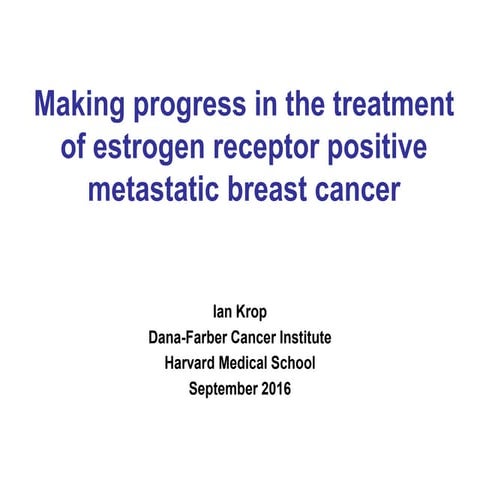 Making progress in the treatment of estrogen receptor positive metastatic breast cancer

Ian Krop
Dana-Farber Cancer Institute
Harvard Medical School
September 2016